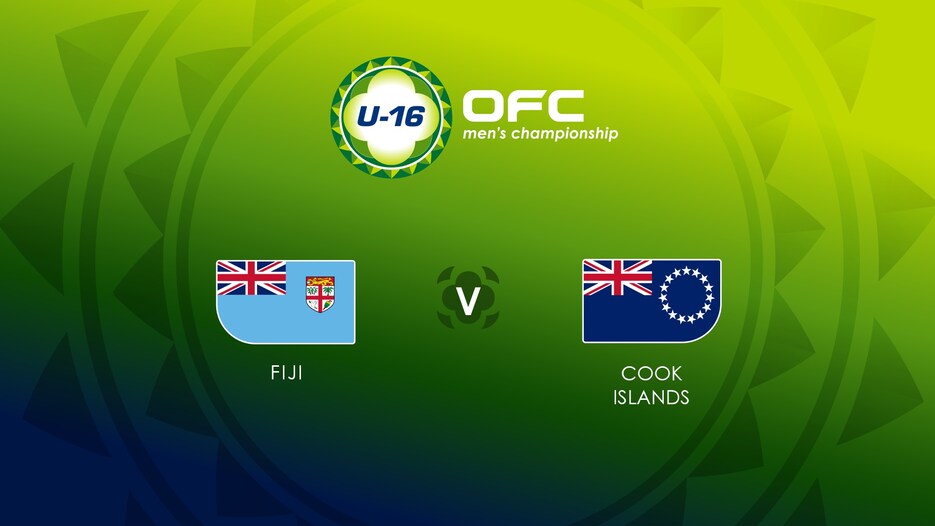 U-16 OFC
men's championship

FIJI

V

COOK ISLANDS